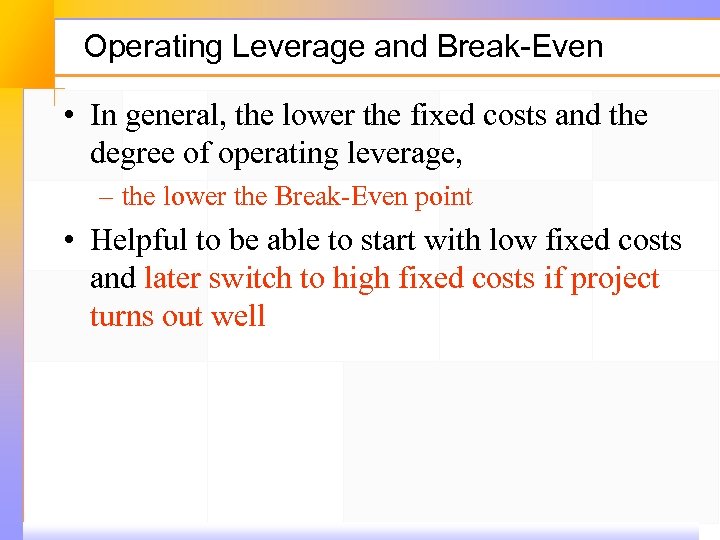 Operating Leverage and Break-Even

• In general, the lower the fixed costs and the degree of operating leverage,

– the lower the Break-Even point

• Helpful to be able to start with low fixed costs and later switch to high fixed costs if project turns out well